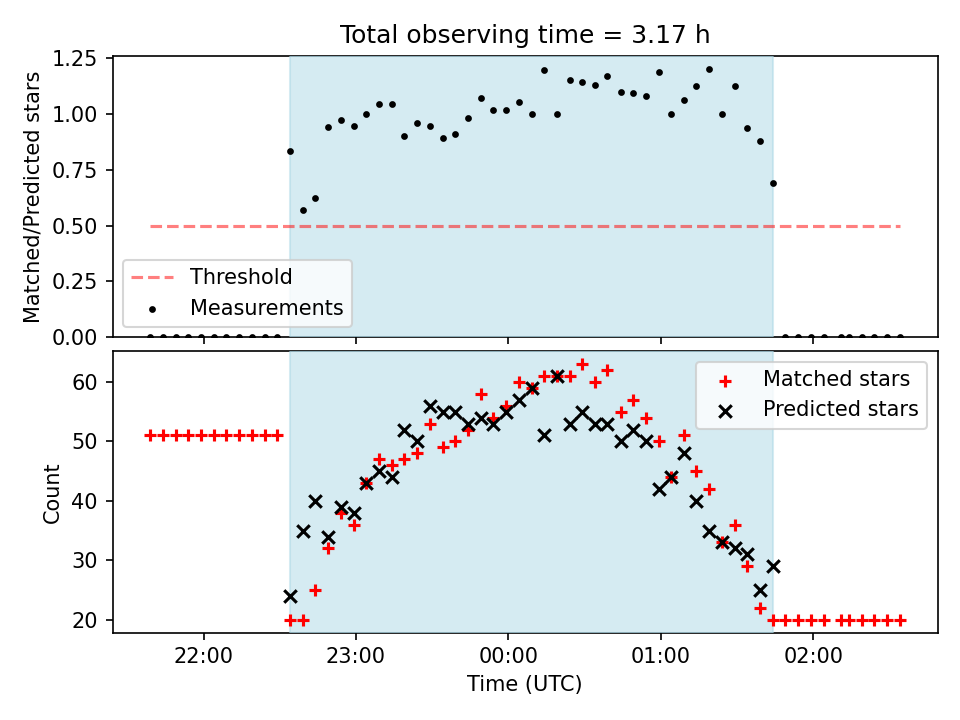 Total observing time = 3.17 h

Matched/Predicted stars

1.25
1.00
0.75
0.50
0.25
0.00

Threshold
Measurements

Count

60
50
40
30
20

Matched stars
Predicted stars

22:00
23:00
00:00
01:00
02:00

Time (UTC)